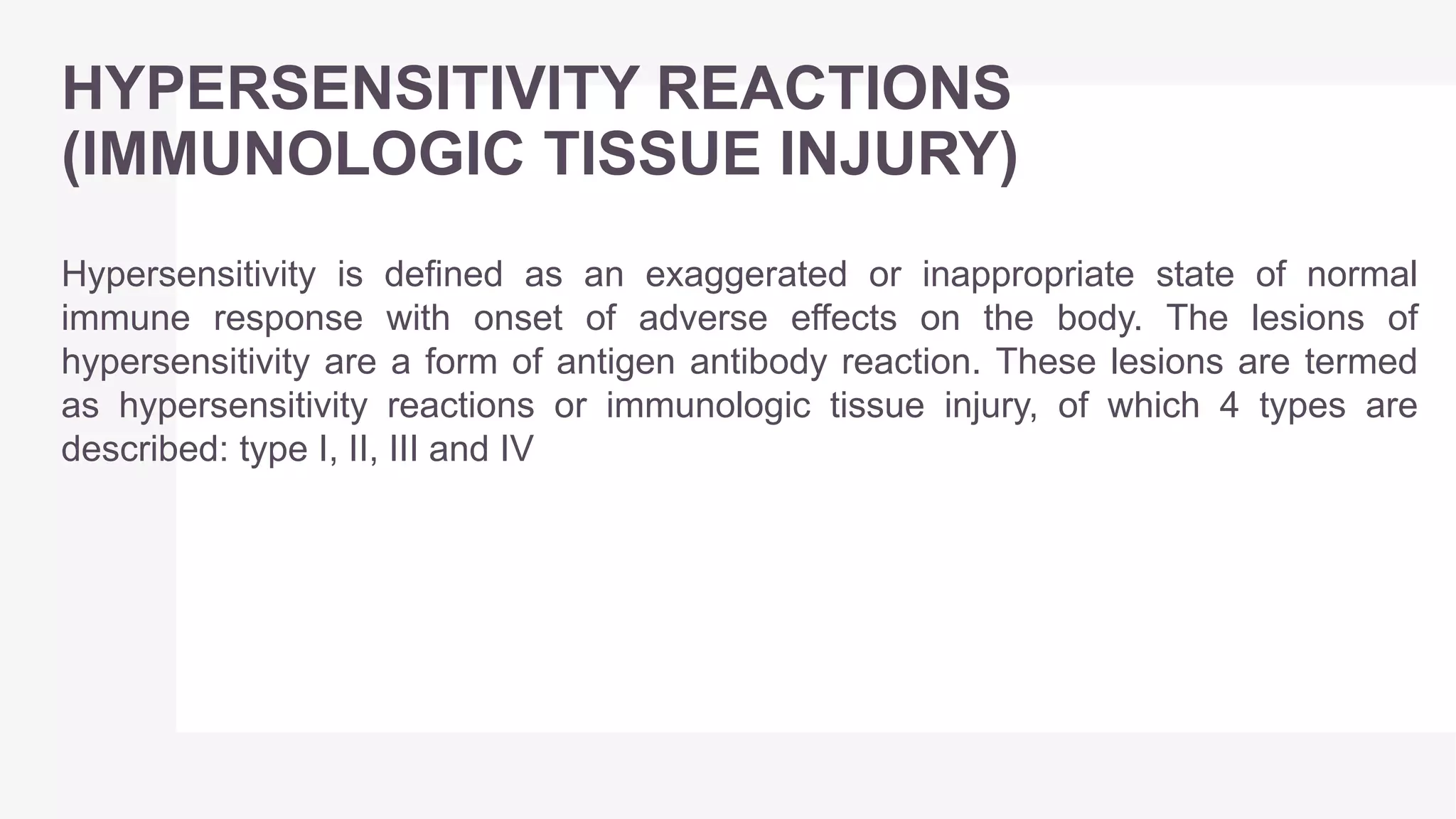 HYPERSENSITIVITY REACTIONS (IMMUNOLOGIC TISSUE INJURY)

Hypersensitivity is defined as an exaggerated or inappropriate state of normal immune response with onset of adverse effects on the body. The lesions of hypersensitivity are a form of antigen antibody reaction. These lesions are termed as hypersensitivity reactions or immunologic tissue injury, of which 4 types are described: type I, II, III and IV